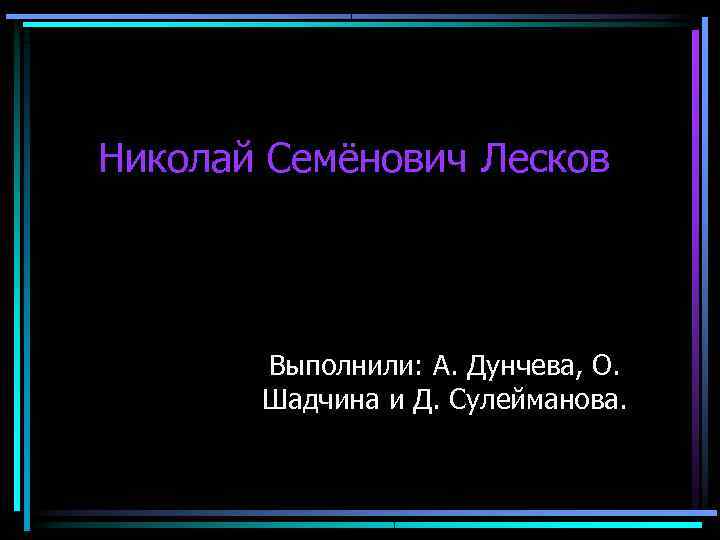 Николай Семёнович Лесков

Выполнили: А. Дунчева, О. Шадчина и Д. Сулейманова.